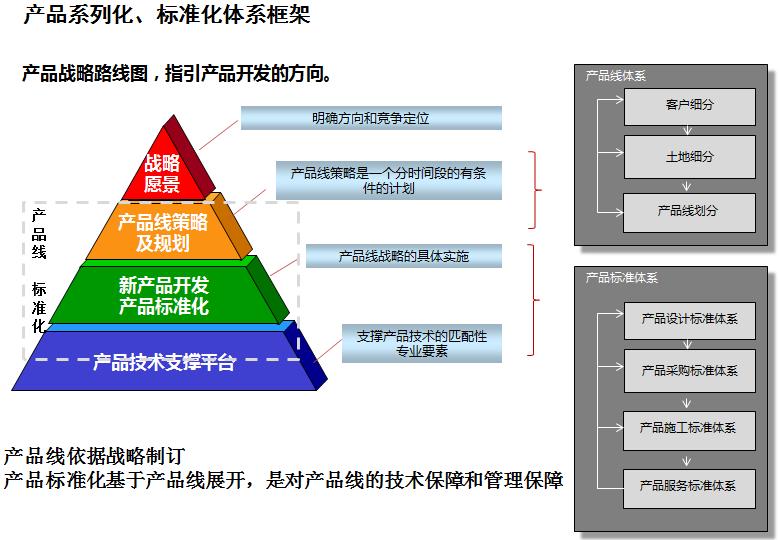 产品系列化、标准化体系框架

产品战略路线图，指引产品开发的方向。

战略愿景

产品线策略及规划

新产品开发
产品标准化

产品技术支撑平台

产品线 标准化

明确方向和竞争定位

产品线策略是一个分时间段的有条件的计划

产品线战略的具体实施

支撑产品技术的匹配性专业要素

产品线体系

客户细分

土地细分

产品线划分

产品标准体系

产品设计标准体系

产品采购标准体系

产品施工标准体系

产品服务标准体系

产品线依据战略制订
产品标准化基于产品线展开，是对产品线的技术保障和管理保障